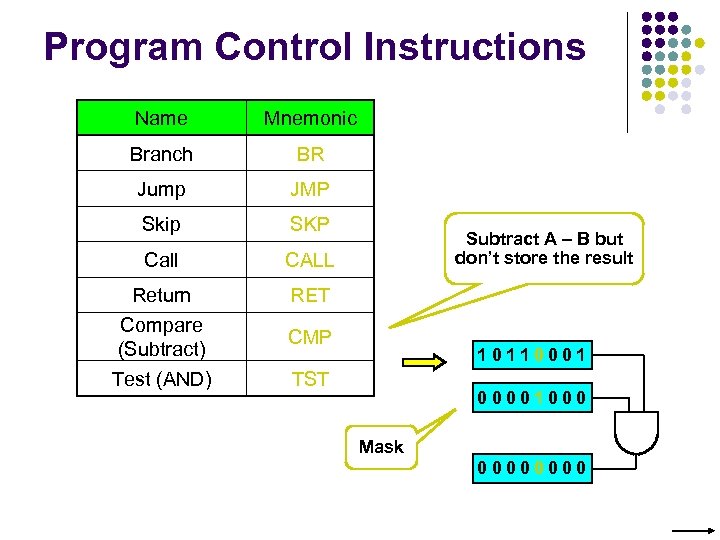 Program Control Instructions

| Name | Mnemonic |
|---|---|
| Branch | BR |
| Jump | JMP |
| Skip | SKP |
| Call | CALL |
| Return | RET |
| Compare (Subtract) | CMP |
| Test (AND) | TST |

Subtract A – B but don't store the result

1 0 1 1 0 0 0 1

0 0 0 0 1 0 0 0

Mask

0 0 0 0 0 0 0 0